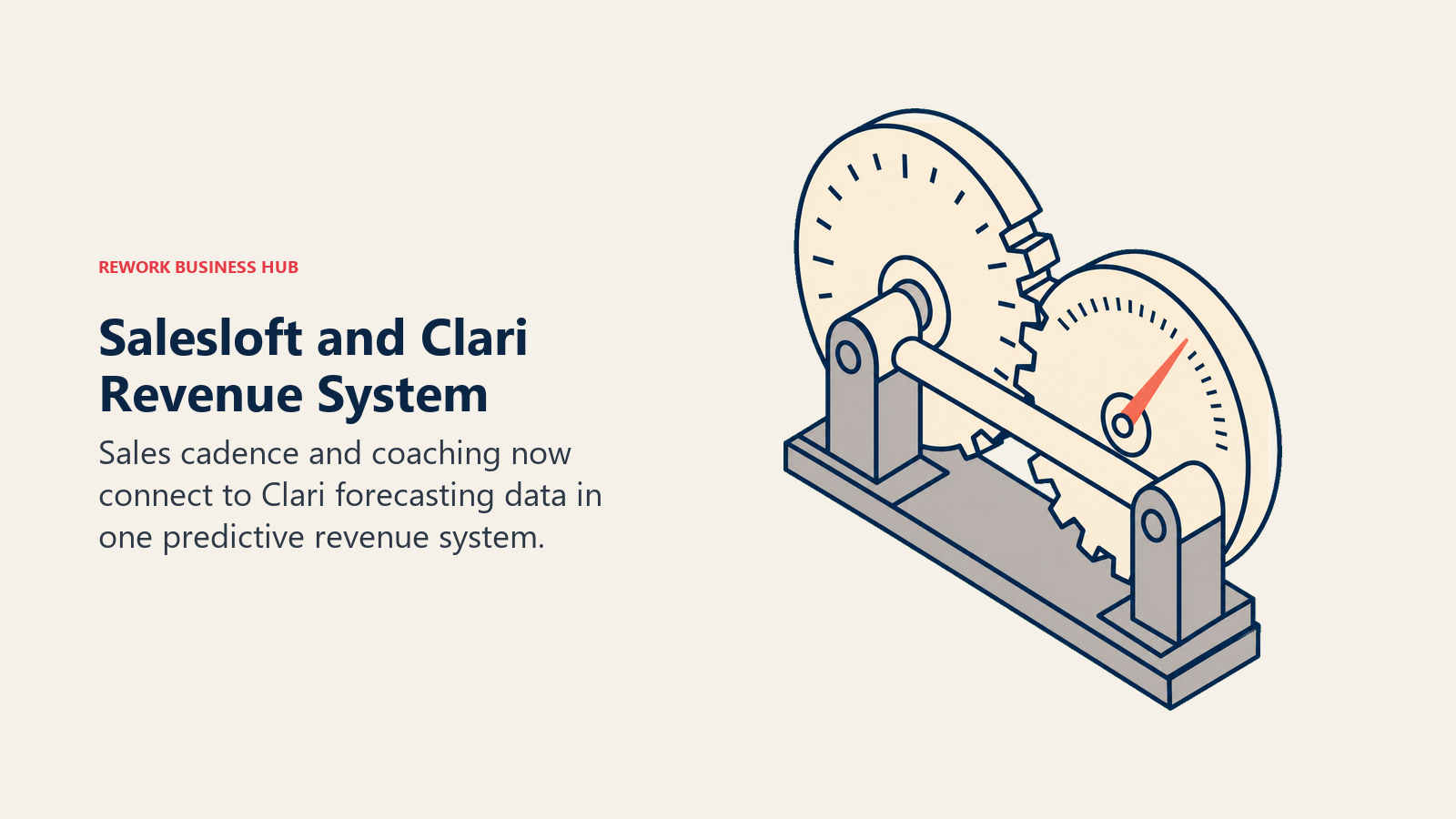 REWORK BUSINESS HUB

Salesloft and Clari Revenue System

Sales cadence and coaching now connect to Clari forecasting data in one predictive revenue system.